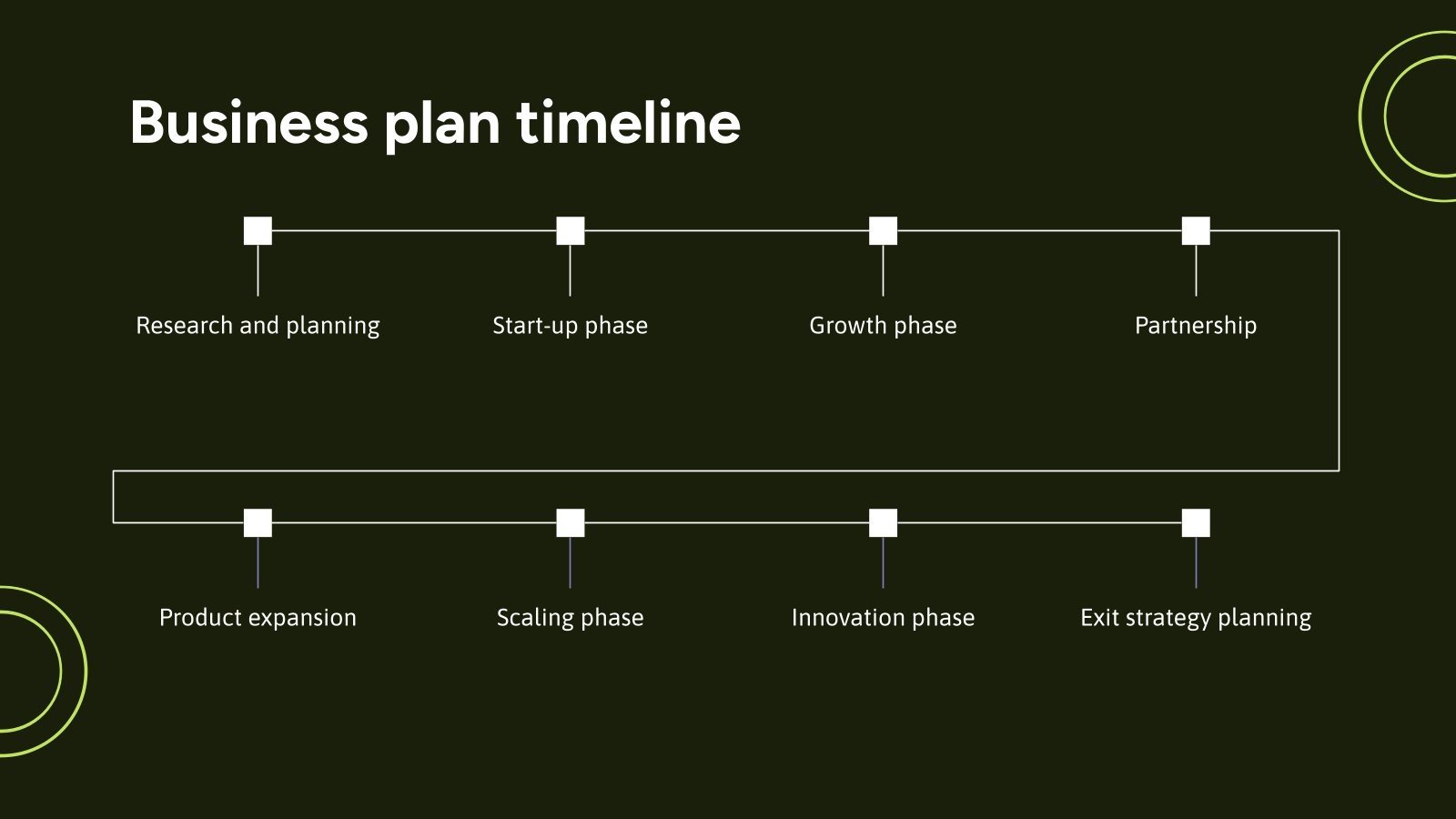 Business plan timeline

Research and planning

Start-up phase

Growth phase

Partnership

Product expansion

Scaling phase

Innovation phase

Exit strategy planning